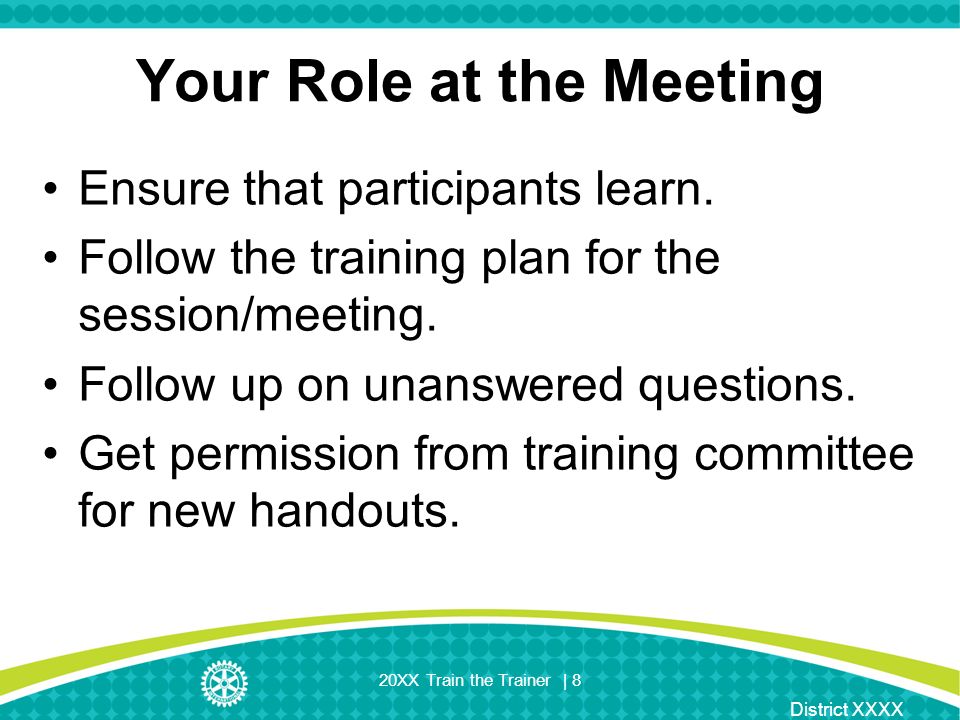 Your Role at the Meeting

• Ensure that participants learn.
• Follow the training plan for the session/meeting.
• Follow up on unanswered questions.
• Get permission from training committee for new handouts.

20XX Train the Trainer | 8

District XXXX